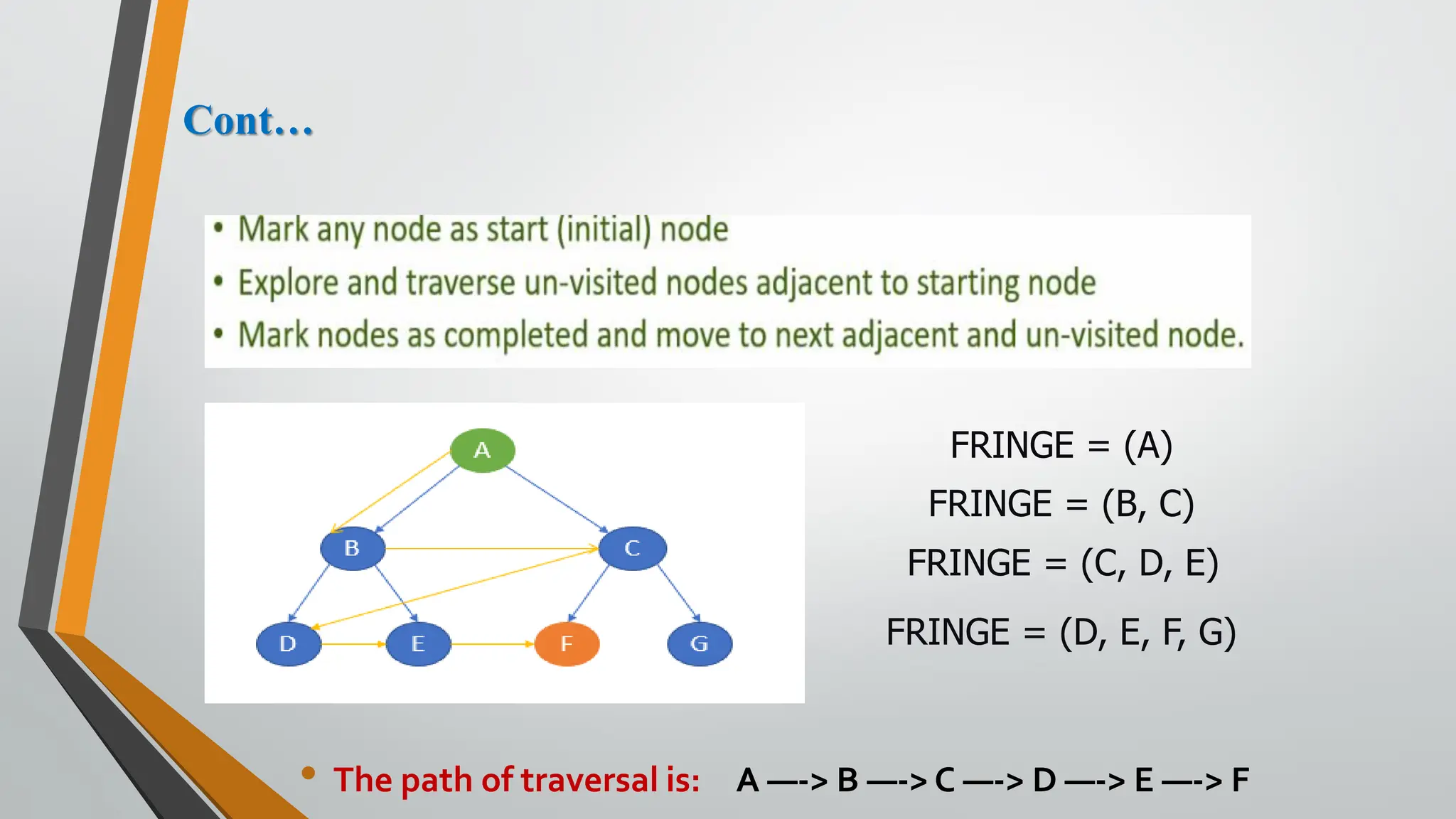 Cont…

• Mark any node as start (initial) node
• Explore and traverse un-visited nodes adjacent to starting node
• Mark nodes as completed and move to next adjacent and un-visited node.

A
B
C
D
E
F
G

FRINGE = (A)
FRINGE = (B, C)
FRINGE = (C, D, E)
FRINGE = (D, E, F, G)

• The path of traversal is: A —-> B —-> C —-> D —-> E —-> F